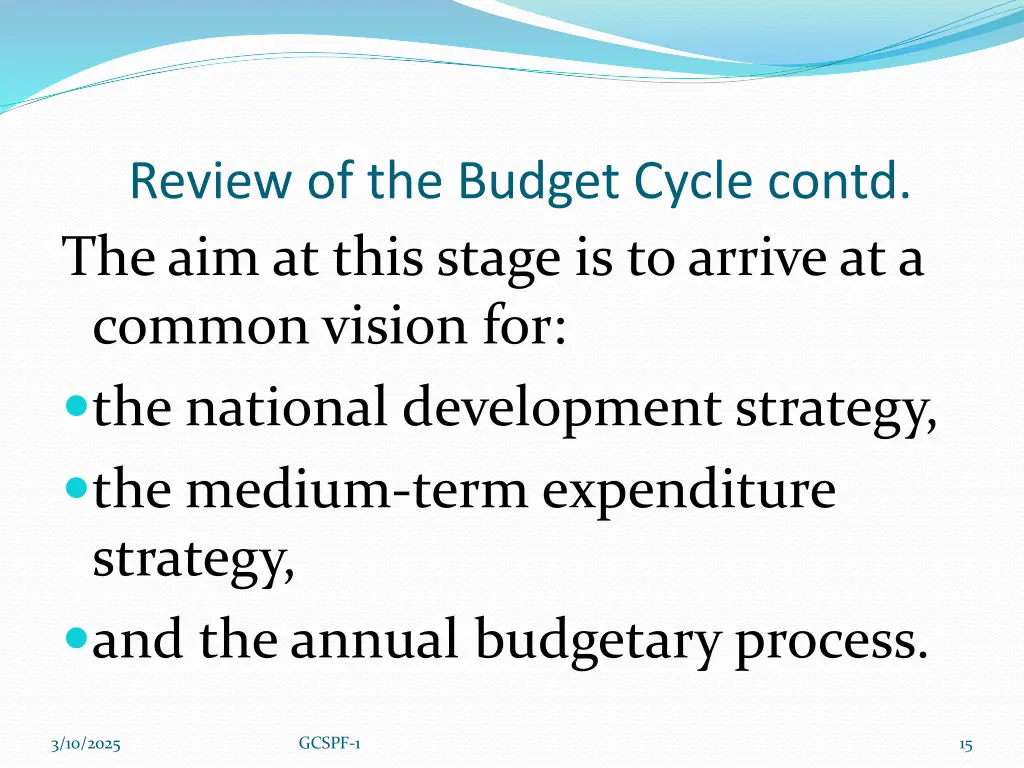 Review of the Budget Cycle contd.

The aim at this stage is to arrive at a common vision for:

- the national development strategy,
- the medium-term expenditure strategy,
- and the annual budgetary process.

3/10/2025

GCSPF-1

15